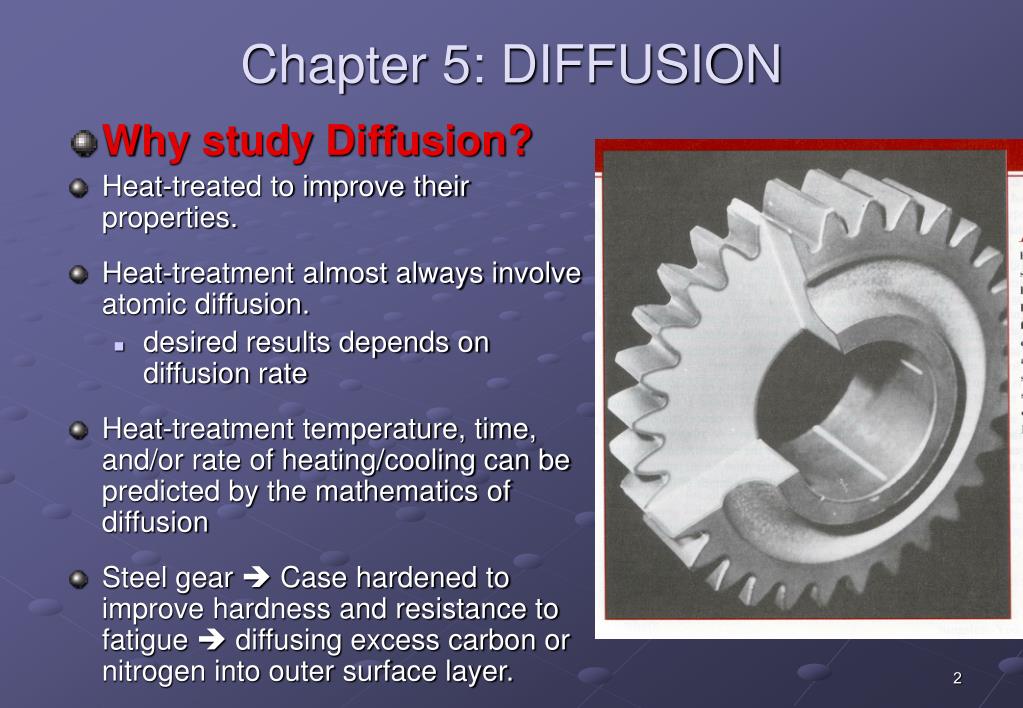 Chapter 5: DIFFUSION

Why study Diffusion?

Heat-treated to improve their properties.

Heat-treatment almost always involve atomic diffusion.

desired results depends on diffusion rate

Heat-treatment temperature, time, and/or rate of heating/cooling can be predicted by the mathematics of diffusion

Steel gear ➔ Case hardened to improve hardness and resistance to fatigue ➔ diffusing excess carbon or nitrogen into outer surface layer.

2